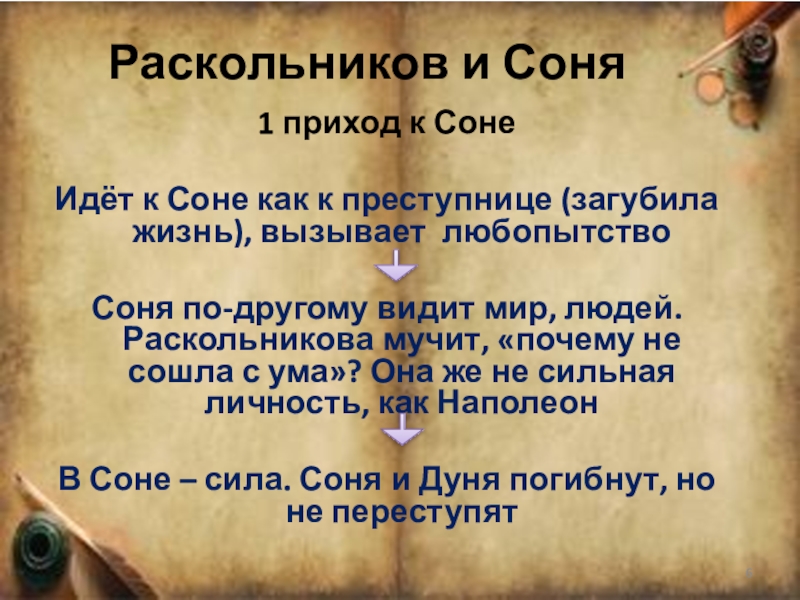 Раскольников и Соня

1 приход к Соне

Идёт к Соне как к преступнице (загубила жизнь), вызывает любопытство

Соня по-другому видит мир, людей. Раскольникова мучит, «почему не сошла с ума»? Она же не сильная личность, как Наполеон

В Соне – сила. Соня и Дуня погибнут, но не переступят